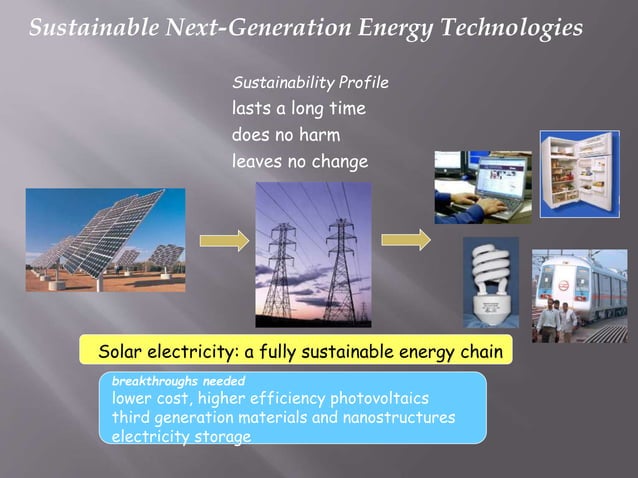 Sustainable Next-Generation Energy Technologies

Sustainability Profile
lasts a long time
does no harm
leaves no change

Solar electricity: a fully sustainable energy chain

breakthroughs needed
lower cost, higher efficiency photovoltaics
third generation materials and nanostructures
electricity storage